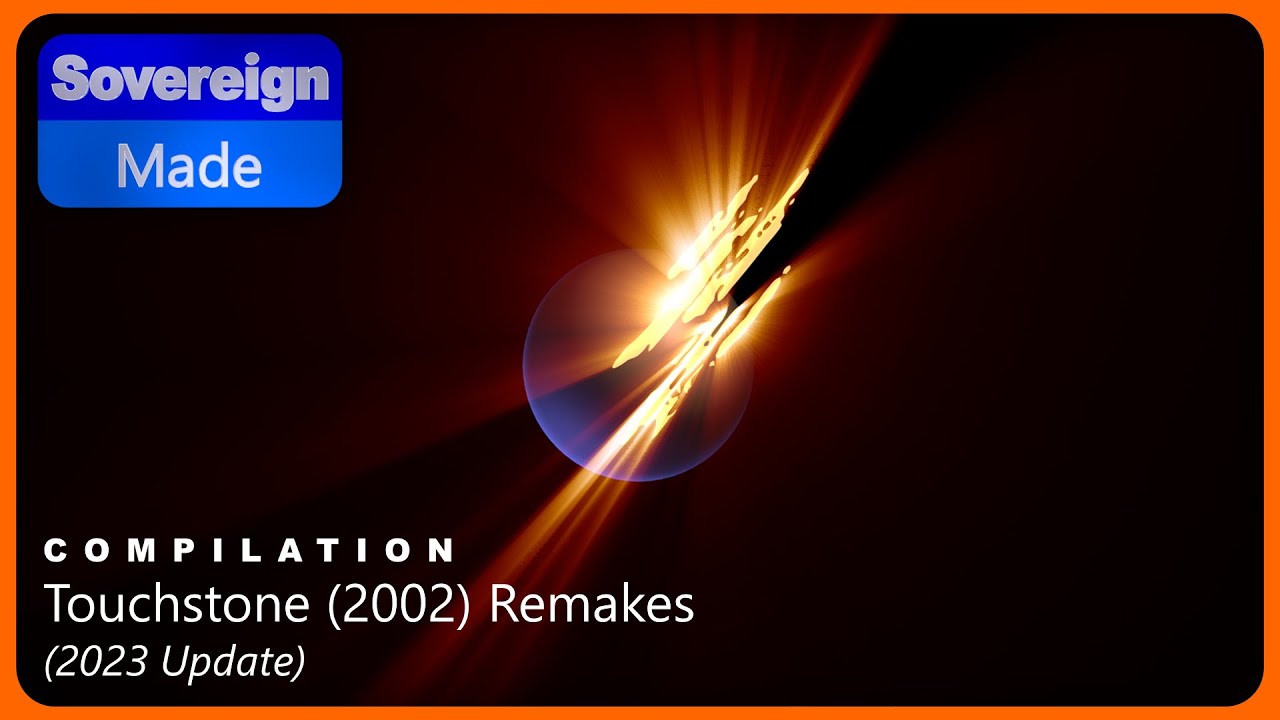 Sovereign
Made

COMPILATION
Touchstone (2002) Remakes
(2023 Update)